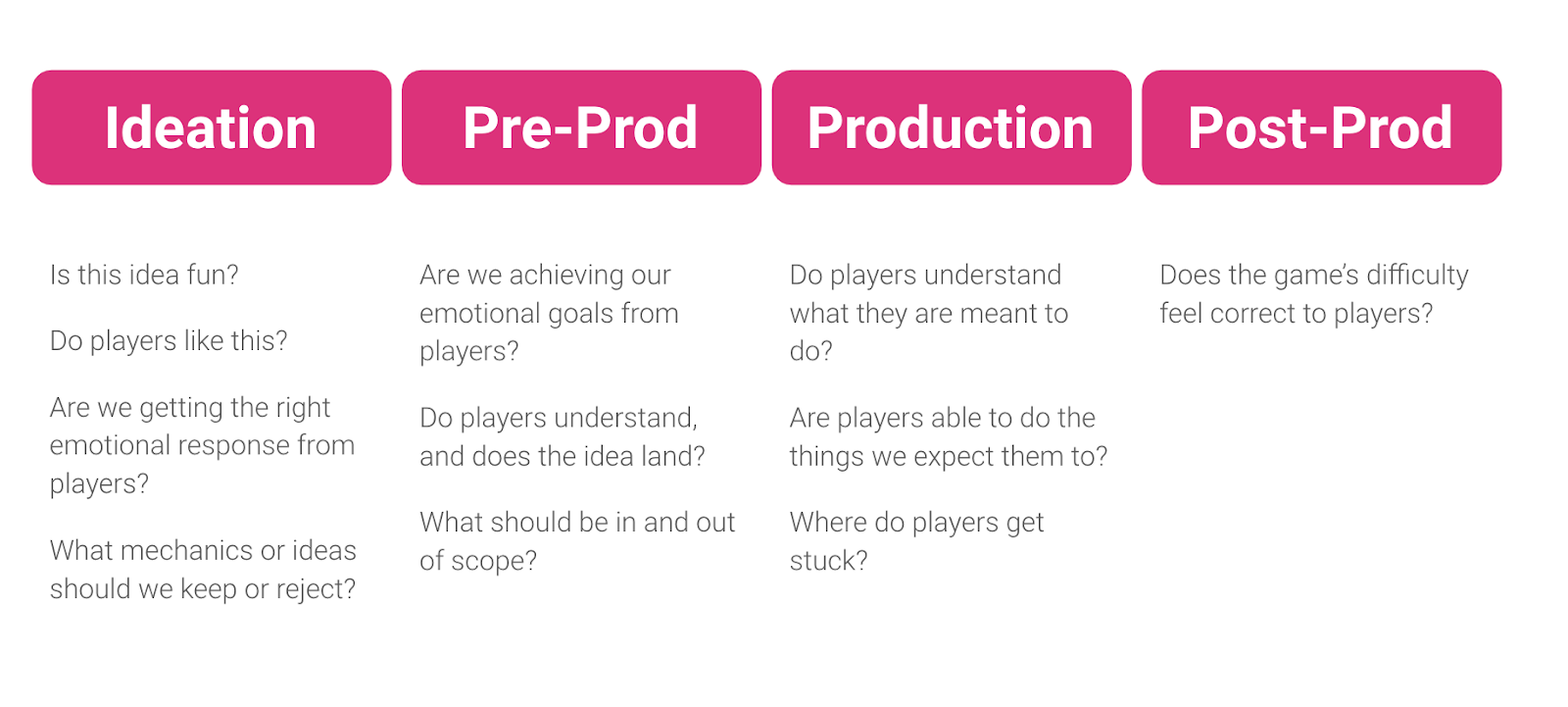 Ideation

Is this idea fun?

Do players like this?

Are we getting the right emotional response from players?

What mechanics or ideas should we keep or reject?

Pre-Prod

Are we achieving our emotional goals from players?

Do players understand, and does the idea land?

What should be in and out of scope?

Production

Do players understand what they are meant to do?

Are players able to do the things we expect them to?

Where do players get stuck?

Post-Prod

Does the game's difficulty feel correct to players?